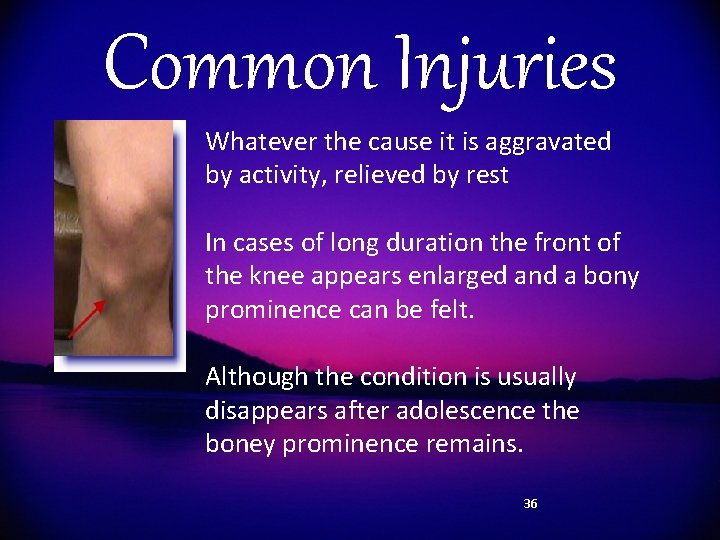 Common Injuries

Whatever the cause it is aggravated by activity, relieved by rest

In cases of long duration the front of the knee appears enlarged and a bony prominence can be felt.

Although the condition is usually disappears after adolescence the boney prominence remains.

36